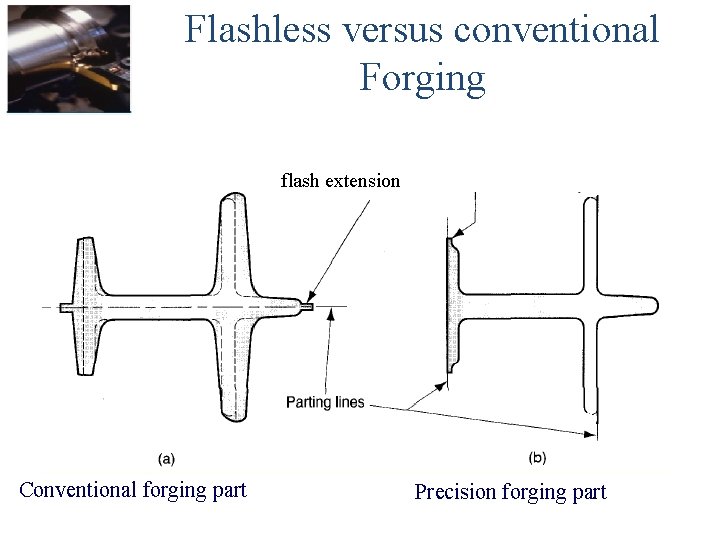 Flashless versus conventional Forging

flash extension

Parting lines

(a)

(b)

Conventional forging part

Precision forging part